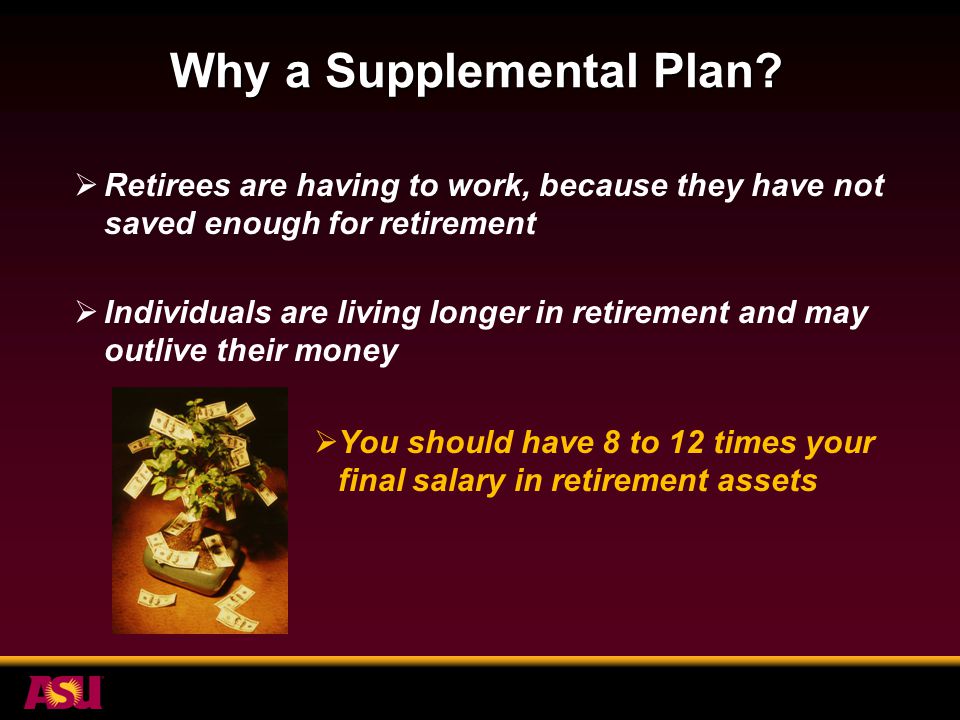 Why a Supplemental Plan?

➢ Retirees are having to work, because they have not saved enough for retirement

➢ Individuals are living longer in retirement and may outlive their money

➢ You should have 8 to 12 times your final salary in retirement assets

ASU